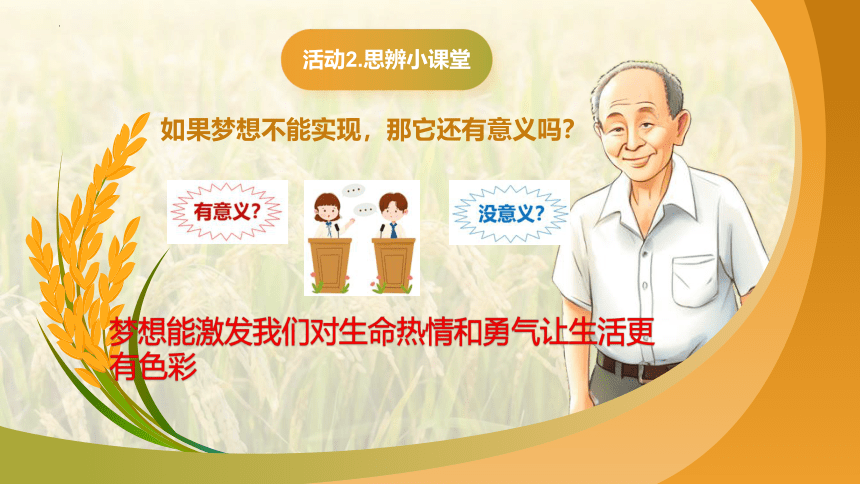 活动2.思辨小课堂

如果梦想不能实现，那它还有意义吗？

有意义？

没意义？

梦想能激发我们对生命热情和勇气让生活更有色彩